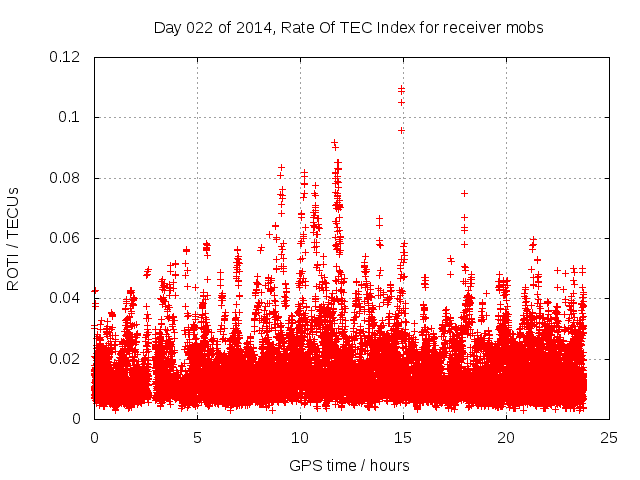 Day 022 of 2014, Rate Of TEC Index for receiver mobs

ROTI / TECUs

0.12
0.1
0.08
0.06
0.04
0.02
0

0
5
10
15
20
25

GPS time / hours